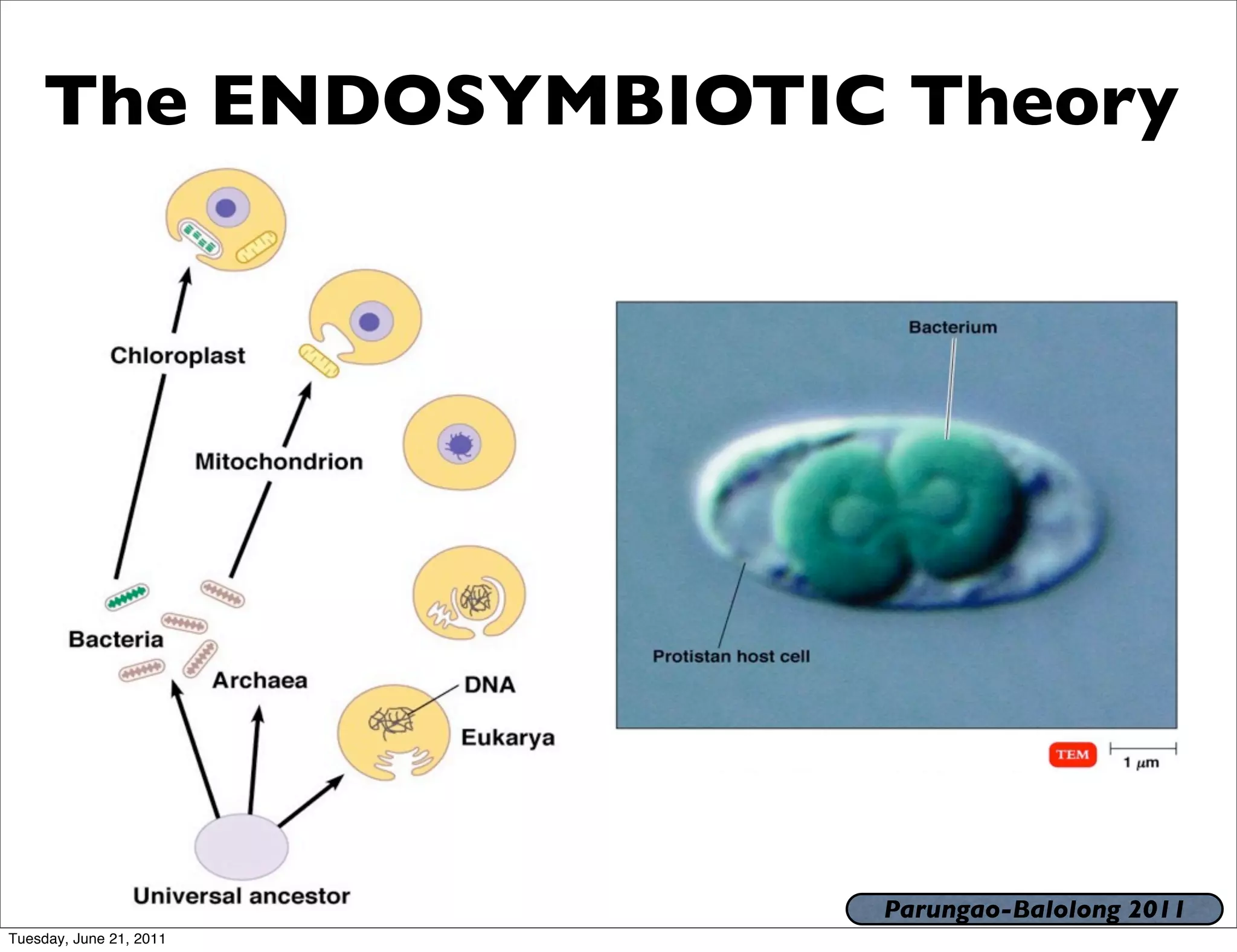 The ENDOSYMBIOTIC Theory

Chloroplast

Mitochondrion

Bacteria

Archaea

DNA

Eukarya

Universal ancestor

Bacterium

Protistan host cell

TEM

1 $\mu$m

Parungao-Balolong 2011

Tuesday, June 21, 2011